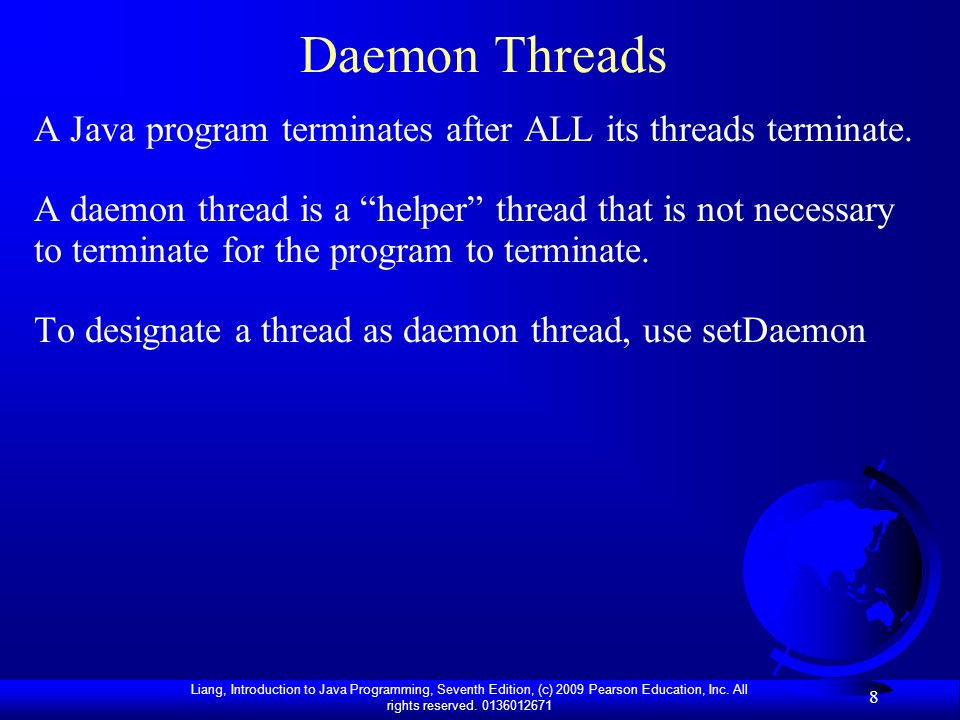 Daemon Threads

A Java program terminates after ALL its threads terminate.

A daemon thread is a “helper” thread that is not necessary to terminate for the program to terminate.

To designate a thread as daemon thread, use setDaemon

Liang, Introduction to Java Programming, Seventh Edition, (c) 2009 Pearson Education, Inc. All rights reserved. 0136012671

8